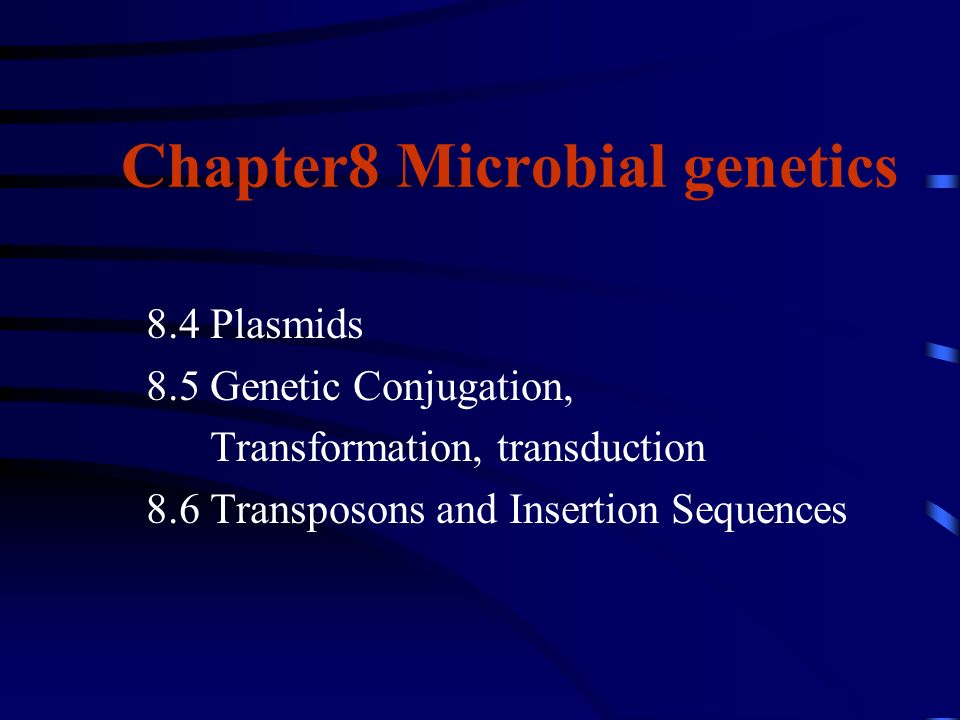 Chapter8 Microbial genetics

8.4 Plasmids
8.5 Genetic Conjugation, Transformation, transduction
8.6 Transposons and Insertion Sequences